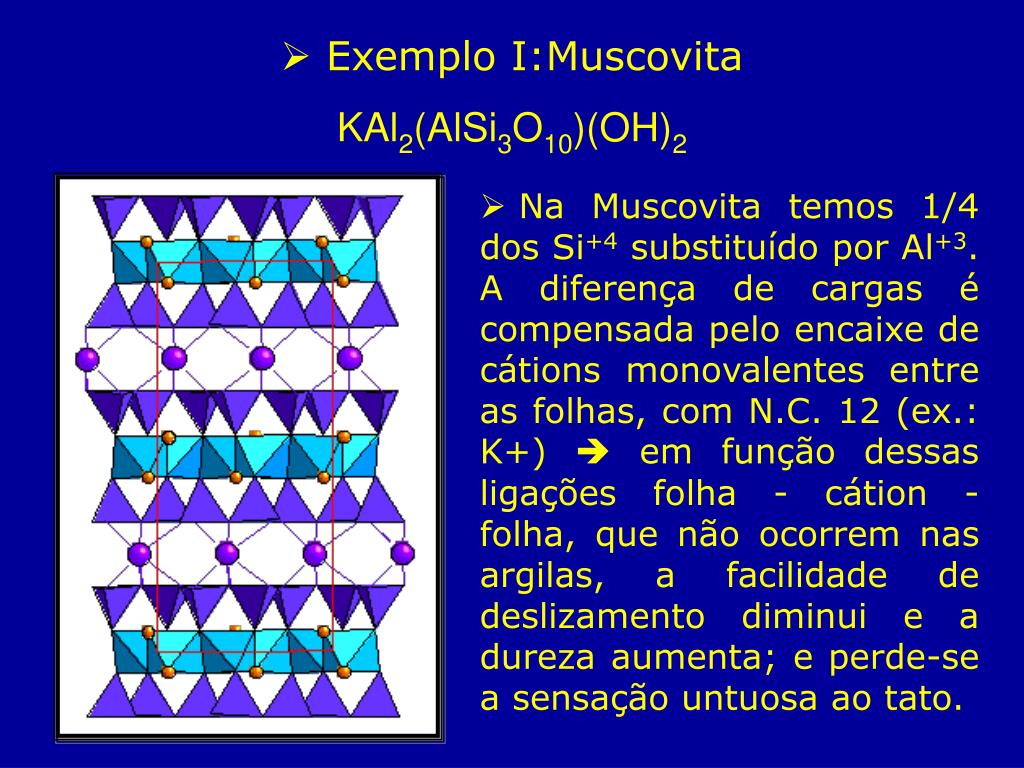 ➢ Exemplo I:Muscovita

$KAl_2(AlSi_3O_{10})(OH)_2$

➢ Na Muscovita temos 1/4 dos $Si^{+4}$ substituído por $Al^{+3}$. A diferença de cargas é compensada pelo encaixe de cátions monovalentes entre as folhas, com N.C. 12 (ex.: K+) ➔ em função dessas ligações folha - cátion - folha, que não ocorrem nas argilas, a facilidade de deslizamento diminui e a dureza aumenta; e perde-se a sensação untuosa ao tato.